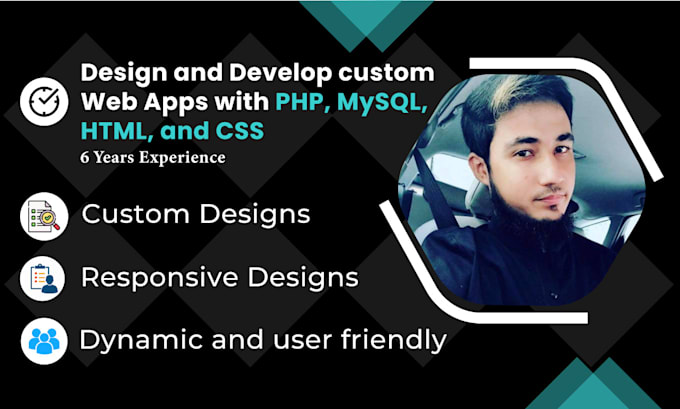 Design and Develop custom Web Apps with PHP, MySQL, HTML, and CSS
6 Years Experience

Custom Designs

Responsive Designs

Dynamic and user friendly